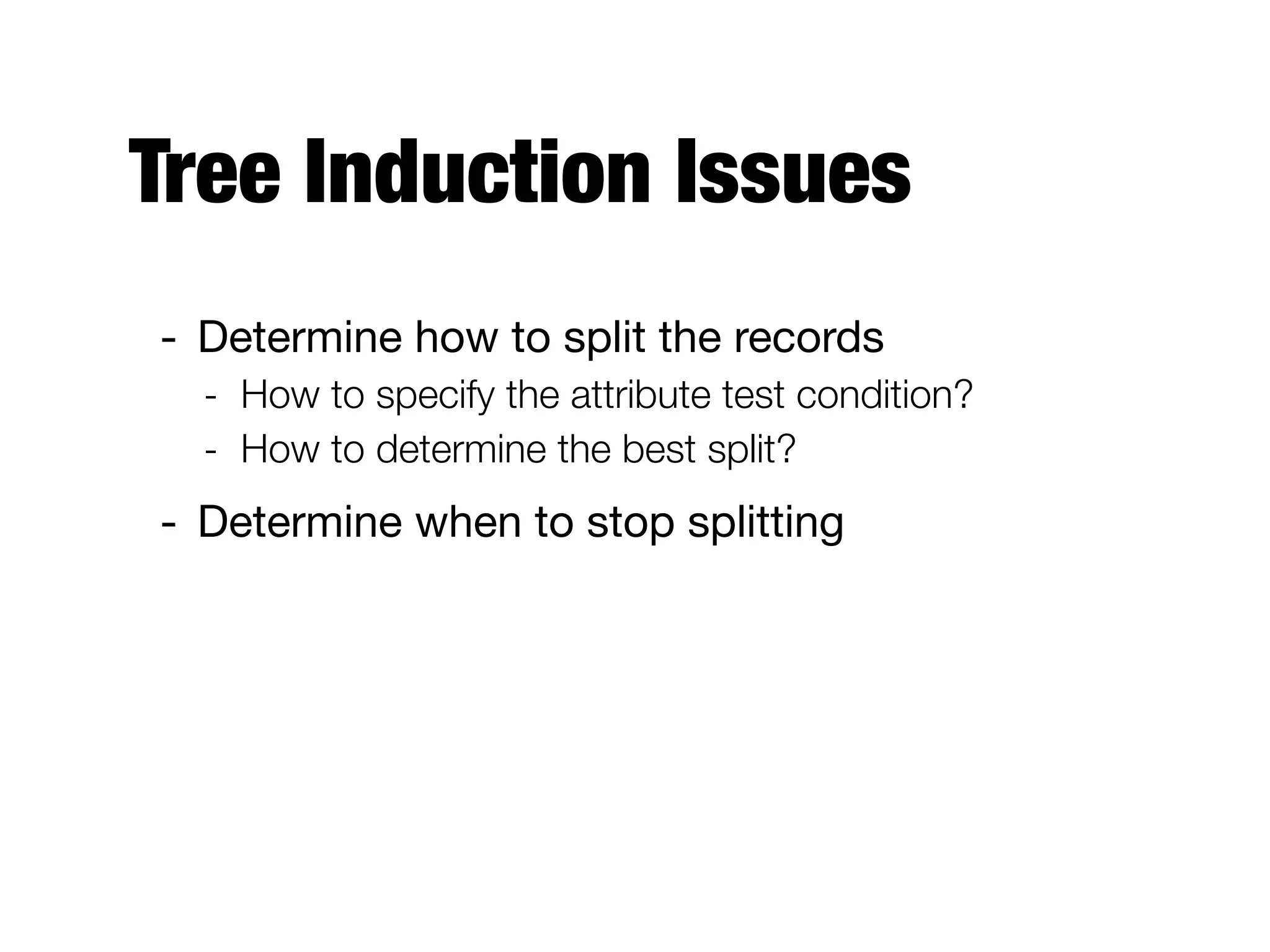 Tree Induction Issues

- Determine how to split the records
  - How to specify the attribute test condition?
  - How to determine the best split?
- Determine when to stop splitting